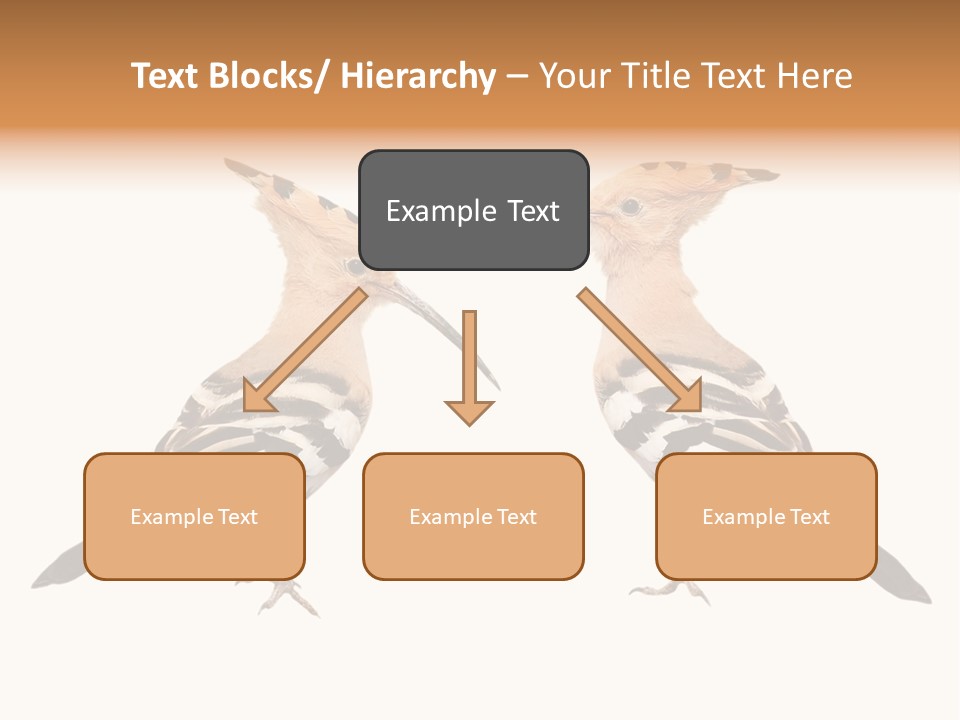 Text Blocks/ Hierarchy – Your Title Text Here

Example Text

Example Text

Example Text

Example Text